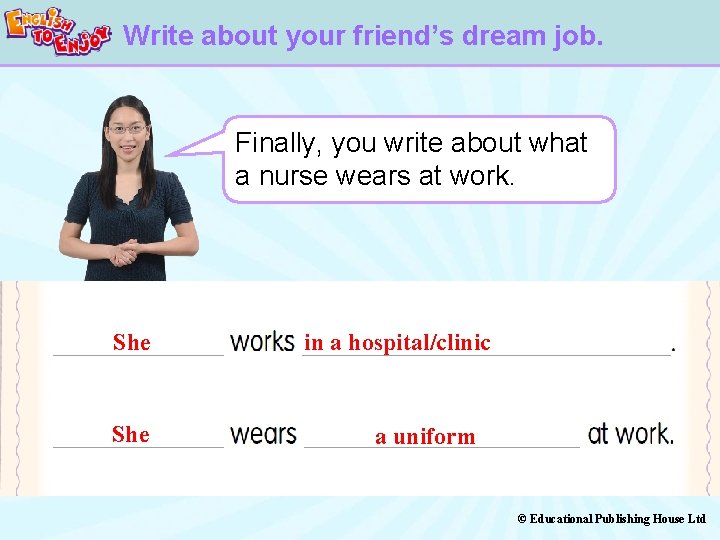 ENGLISH TO ENJOY

Write about your friend's dream job.

Finally, you write about what a nurse wears at work.

She works in a hospital/clinic.

She wears a uniform at work.

© Educational Publishing House Ltd